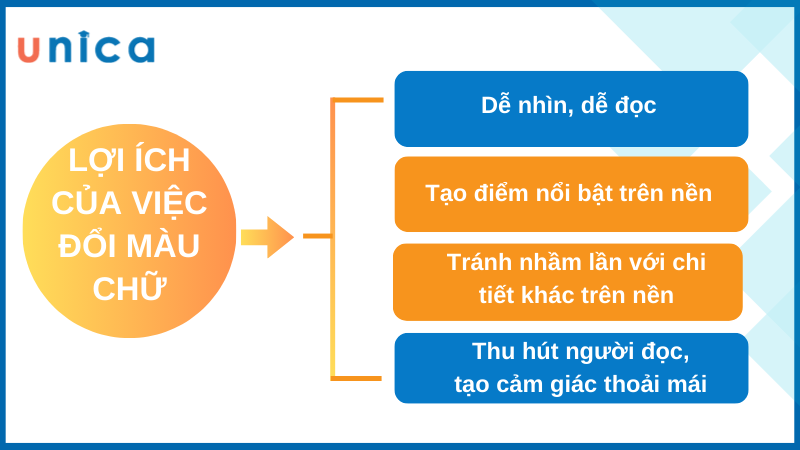 unica

LỢI ÍCH CỦA VIỆC ĐỔI MÀU CHỮ

Dễ nhìn, dễ đọc

Tạo điểm nổi bật trên nền

Tránh nhầm lẫn với chi tiết khác trên nền

Thu hút người đọc, tạo cảm giác thoải mái